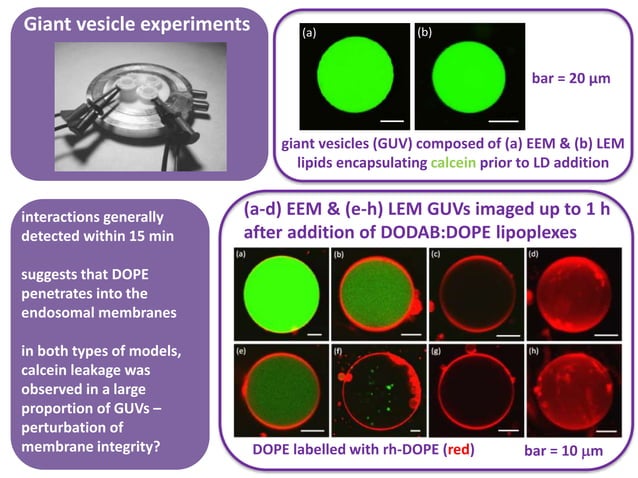 Giant vesicle experiments

(a)

(b)

bar = 20 μm

giant vesicles (GUV) composed of (a) EEM & (b) LEM lipids encapsulating calcein prior to LD addition

interactions generally detected within 15 min

suggests that DOPE penetrates into the endosomal membranes

in both types of models, calcein leakage was observed in a large proportion of GUVs – perturbation of membrane integrity?

(a-d) EEM & (e-h) LEM GUVs imaged up to 1 h after addition of DODAB:DOPE lipoplexes

(a)

(b)

(c)

(d)

(e)

(f)

(g)

(h)

DOPE labelled with rh-DOPE (red)

bar = 10 μm